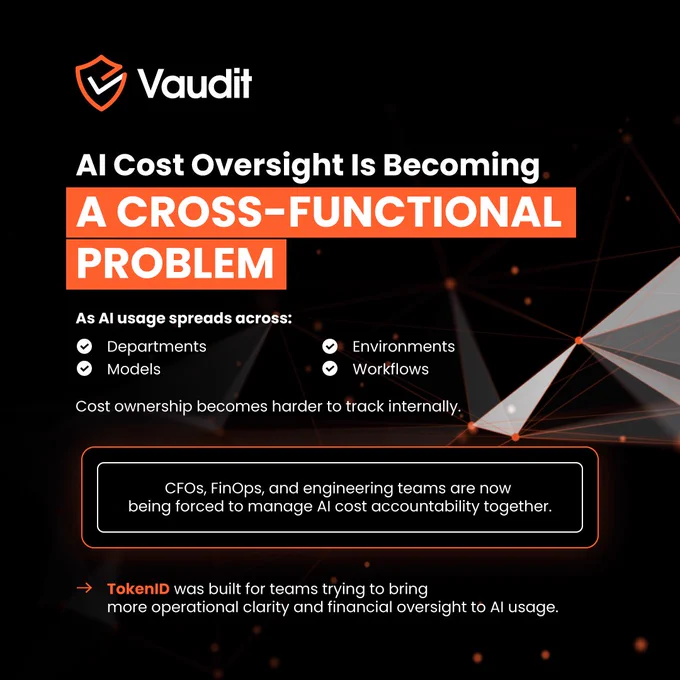 Vaudit

AI Cost Oversight Is Becoming
A CROSS-FUNCTIONAL PROBLEM

As AI usage spreads across:

Departments
Models
Environments
Workflows

Cost ownership becomes harder to track internally.

CFOs, FinOps, and engineering teams are now being forced to manage AI cost accountability together.

→ TokenID was built for teams trying to bring more operational clarity and financial oversight to AI usage.